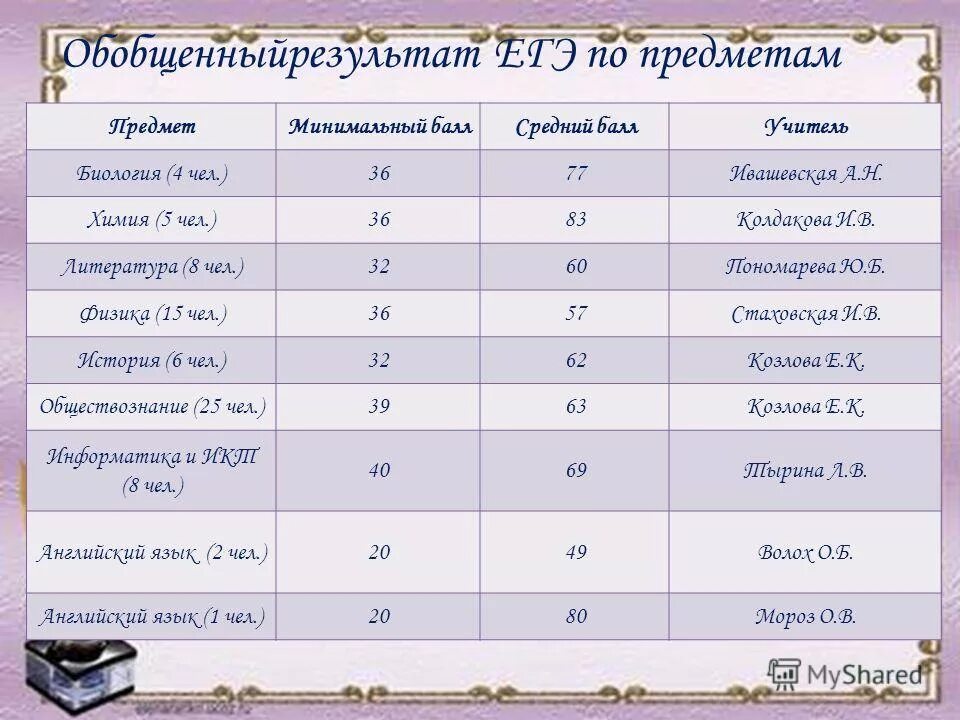 Обобщенныйрезультат ЕГЭ по предметам

| Предмет | Минимальный балл | Средний балл | Учитель |
|---|---|---|---|
| Биология (4 чел.) | 36 | 77 | Ивашевская А.Н. |
| Химия (5 чел.) | 36 | 83 | Колдакова И.В. |
| Литература (8 чел.) | 32 | 60 | Пономарева Ю.Б. |
| Физика (15 чел.) | 36 | 57 | Стаховская И.В. |
| История (6 чел.) | 32 | 62 | Козлова Е.К. |
| Обществознание (25 чел.) | 39 | 63 | Козлова Е.К. |
| Информатика и ИКТ (8 чел.) | 40 | 69 | Тырина Л.В. |
| Английский язык (2 чел.) | 20 | 49 | Волох О.Б. |
| Английский язык (1 чел.) | 20 | 80 | Мороз О.В. |

MyShared